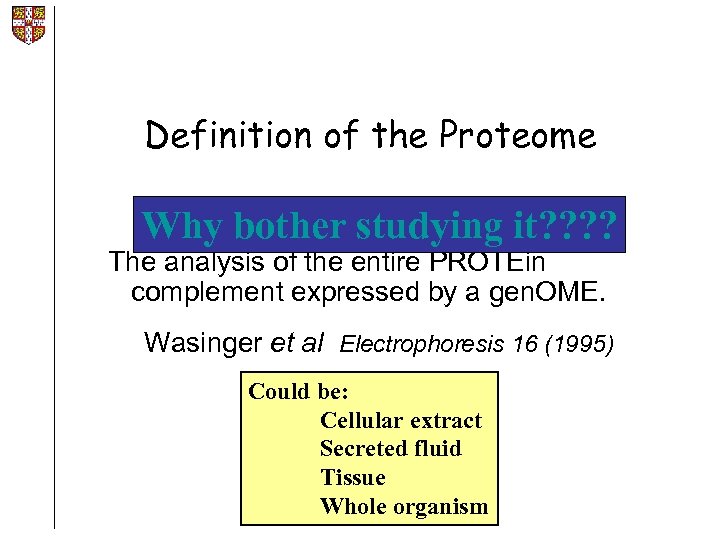 Definition of the Proteome

Why bother studying it????

The analysis of the entire PROTEin complement expressed by a genOME.

Wasinger et al Electrophoresis 16 (1995)

Could be:
Cellular extract
Secreted fluid
Tissue
Whole organism